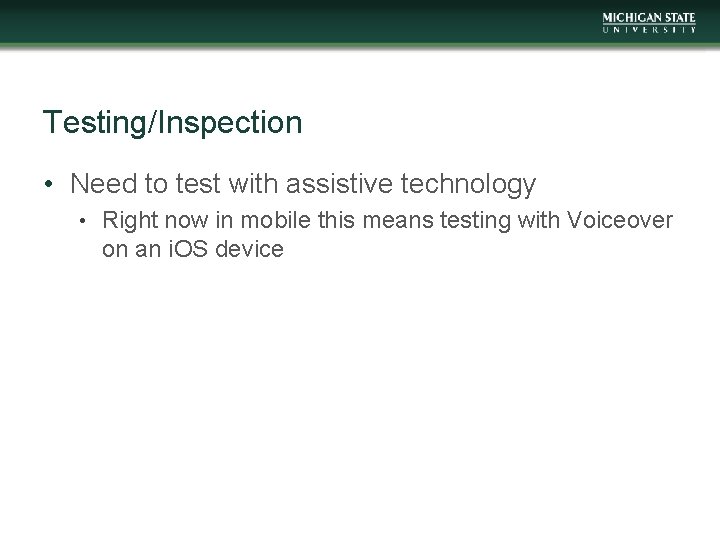 MICHIGAN STATE
UNIVERSITY

Testing/Inspection

• Need to test with assistive technology
  • Right now in mobile this means testing with Voiceover on an iOS device